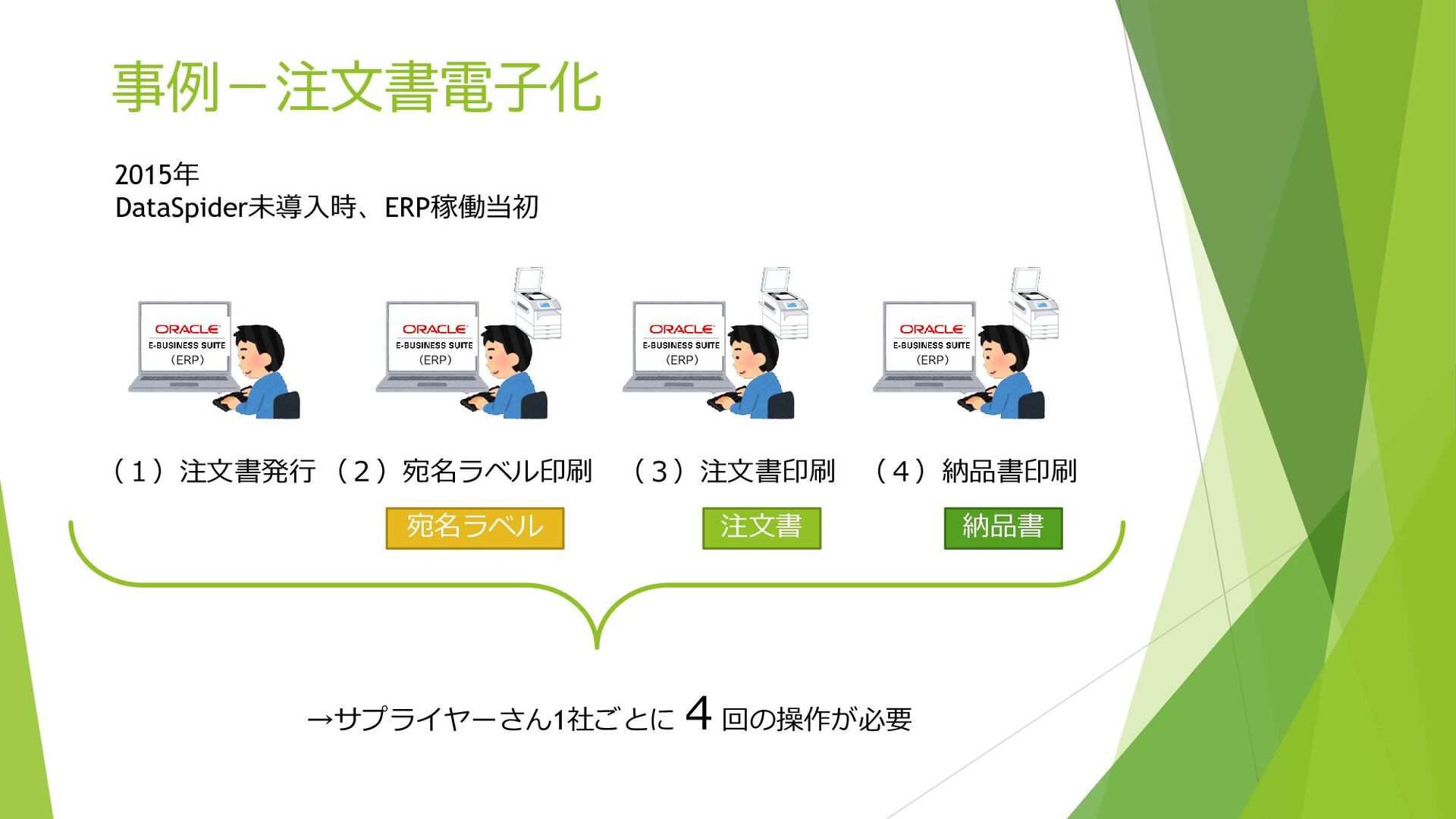 事例－注文書電子化

2015年
DataSpider未導入時、ERP稼働当初

ORACLE
E-BUSINESS SUITE
（ERP）

ORACLE
E-BUSINESS SUITE
（ERP）

ORACLE
E-BUSINESS SUITE
（ERP）

ORACLE
E-BUSINESS SUITE
（ERP）

（１）注文書発行 （２）宛名ラベル印刷 （３）注文書印刷 （４）納品書印刷

宛名ラベル 注文書 納品書

→サプライヤーさん1社ごとに 4 回の操作が必要